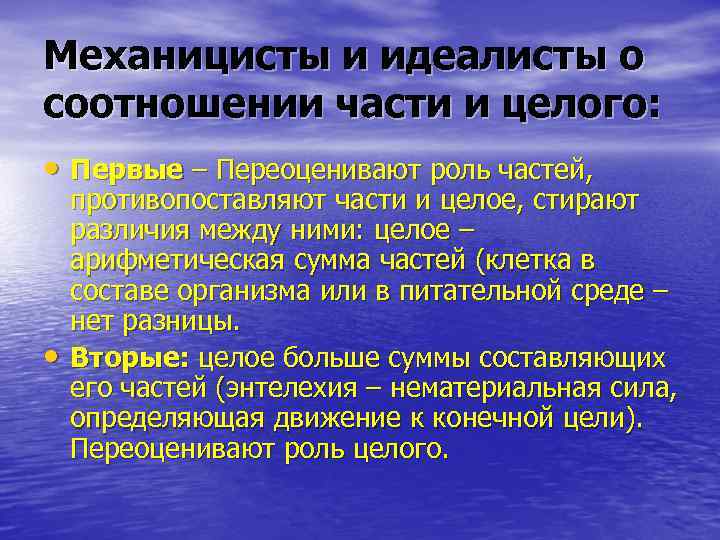 Механицисты и идеалисты о соотношении части и целого:

• Первые – Переоценивают роль частей, противопоставляют части и целое, стирают различия между ними: целое – арифметическая сумма частей (клетка в составе организма или в питательной среде – нет разницы.

• Вторые: целое больше суммы составляющих его частей (энтелехия – нематериальная сила, определяющая движение к конечной цели). Переоценивают роль целого.